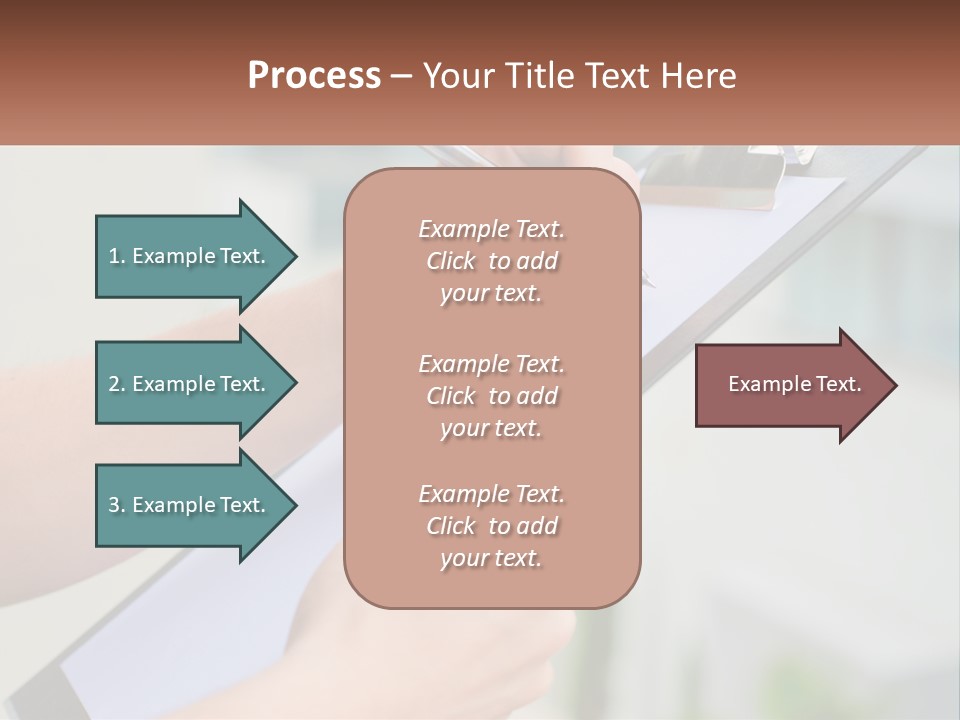 Process – Your Title Text Here

1. Example Text.

2. Example Text.

3. Example Text.

Example Text. Click to add your text.

Example Text. Click to add your text.

Example Text. Click to add your text.

Example Text.